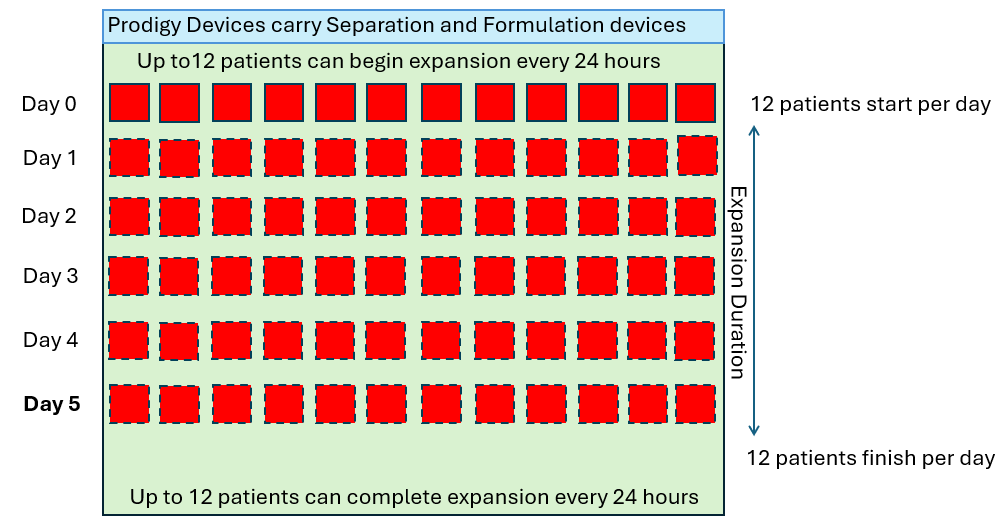 Prodigy Devices carry Separation and Formulation devices

Up to12 patients can begin expansion every 24 hours

Day 0

Day 1

Day 2

Day 3

Day 4

Day 5

12 patients start per day

Expansion Duration

12 patients finish per day

Up to 12 patients can complete expansion every 24 hours